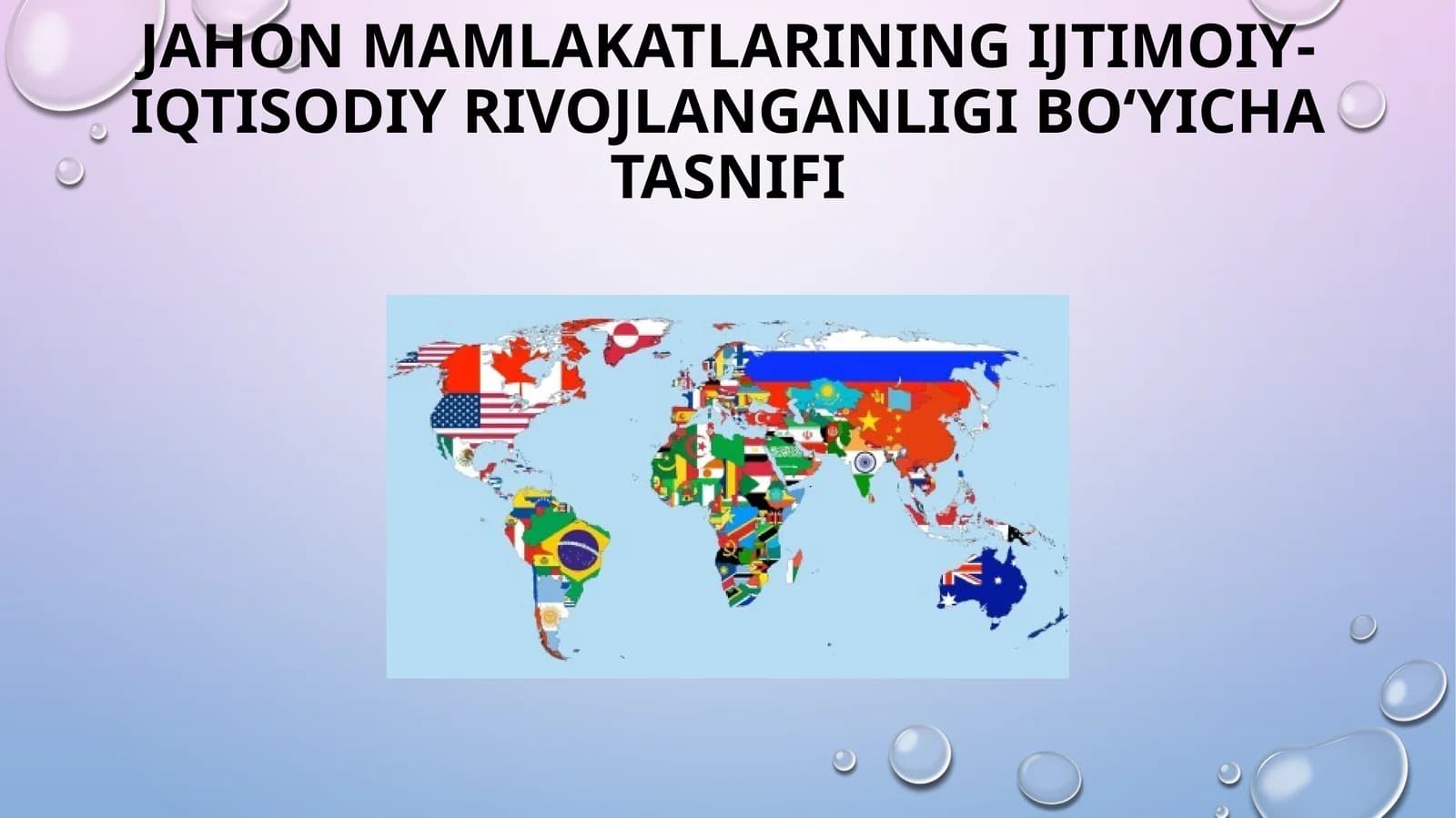 JAHON MAMLAKATLARINING IJTIMOIY-IQTISODIY RIVOJLANGANLIGI BO‘YICHA TASNIFI